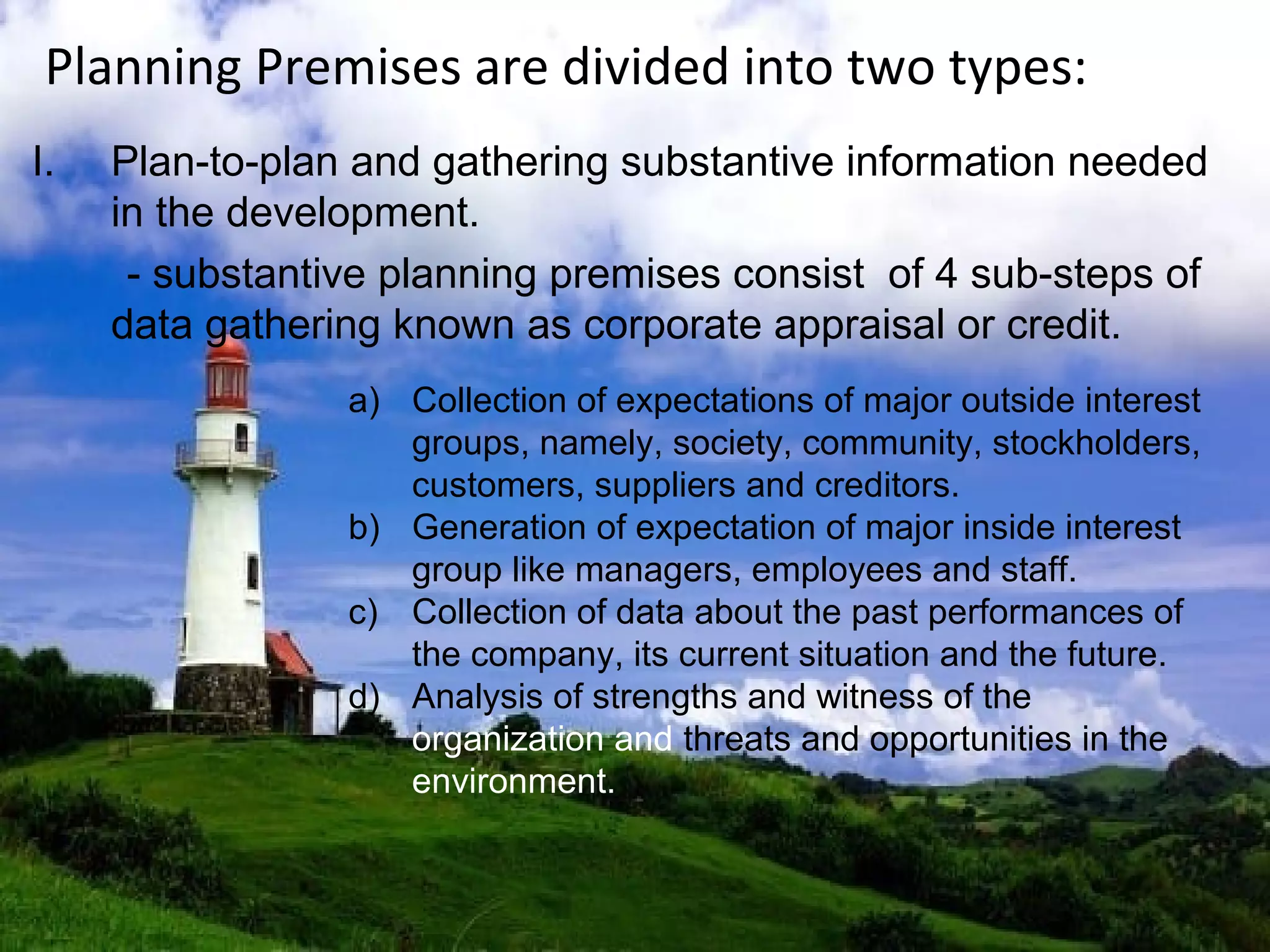 Planning Premises are divided into two types:

I. Plan-to-plan and gathering substantive information needed in the development.

- substantive planning premises consist of 4 sub-steps of data gathering known as corporate appraisal or credit.

a) Collection of expectations of major outside interest groups, namely, society, community, stockholders, customers, suppliers and creditors.
b) Generation of expectation of major inside interest group like managers, employees and staff.
c) Collection of data about the past performances of the company, its current situation and the future.
d) Analysis of strengths and witness of the organization and threats and opportunities in the environment.